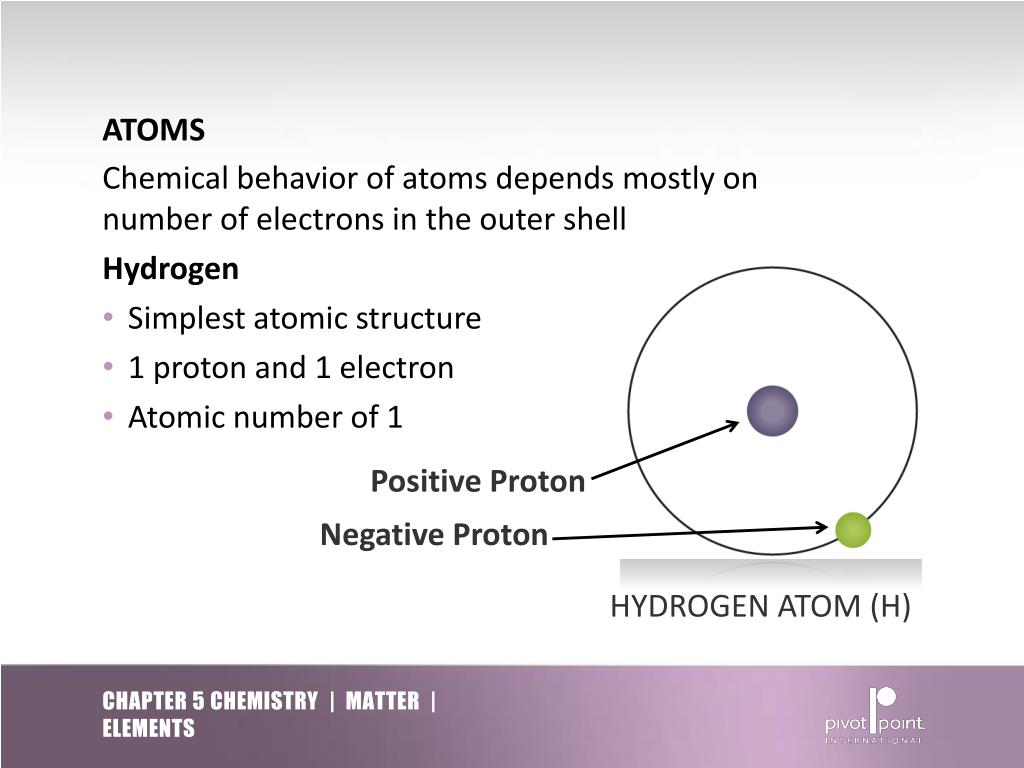 ATOMS

Chemical behavior of atoms depends mostly on number of electrons in the outer shell

Hydrogen

• Simplest atomic structure
• 1 proton and 1 electron
• Atomic number of 1

Positive Proton

Negative Proton

HYDROGEN ATOM (H)

CHAPTER 5 CHEMISTRY | MATTER | ELEMENTS

pivot point INTERNATIONAL